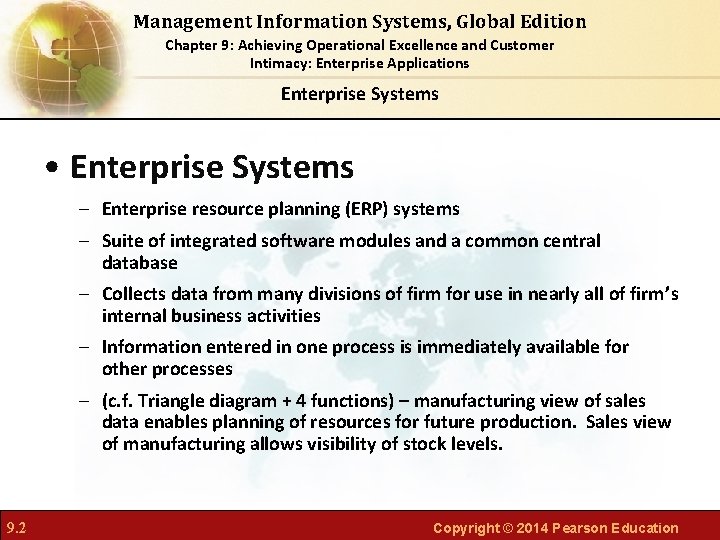 Management Information Systems, Global Edition
Chapter 9: Achieving Operational Excellence and Customer Intimacy: Enterprise Applications

Enterprise Systems

• Enterprise Systems

– Enterprise resource planning (ERP) systems

– Suite of integrated software modules and a common central database

– Collects data from many divisions of firm for use in nearly all of firm's internal business activities

– Information entered in one process is immediately available for other processes

– (c.f. Triangle diagram + 4 functions) – manufacturing view of sales data enables planning of resources for future production. Sales view of manufacturing allows visibility of stock levels.

9.2

Copyright © 2014 Pearson Education